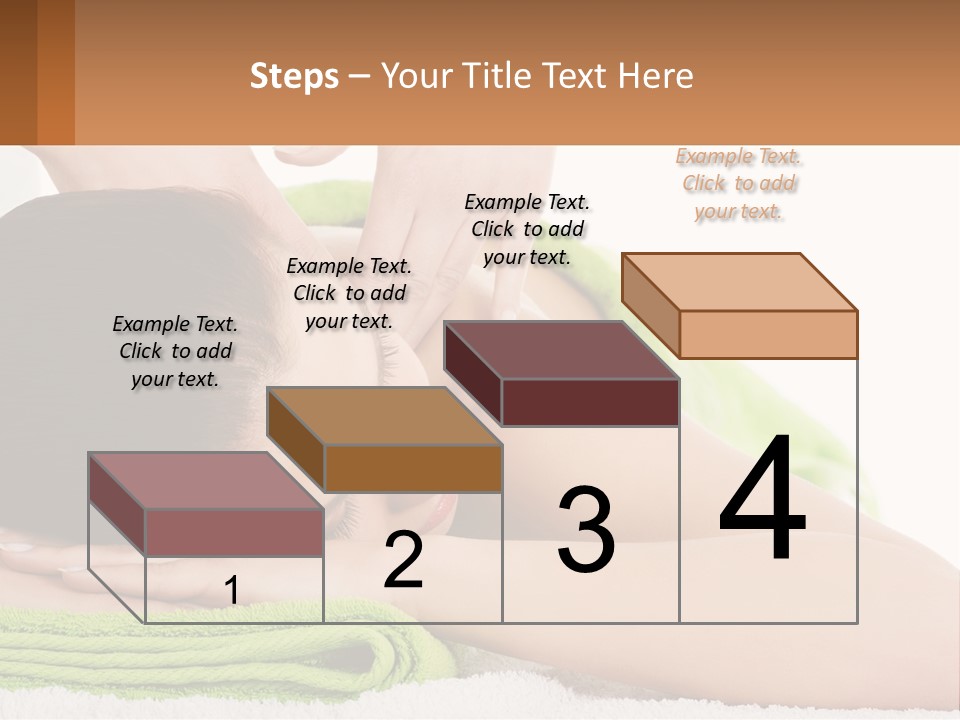 Steps – Your Title Text Here

Example Text. Click to add your text.

Example Text. Click to add your text.

Example Text. Click to add your text.

Example Text. Click to add your text.

1

2

3

4